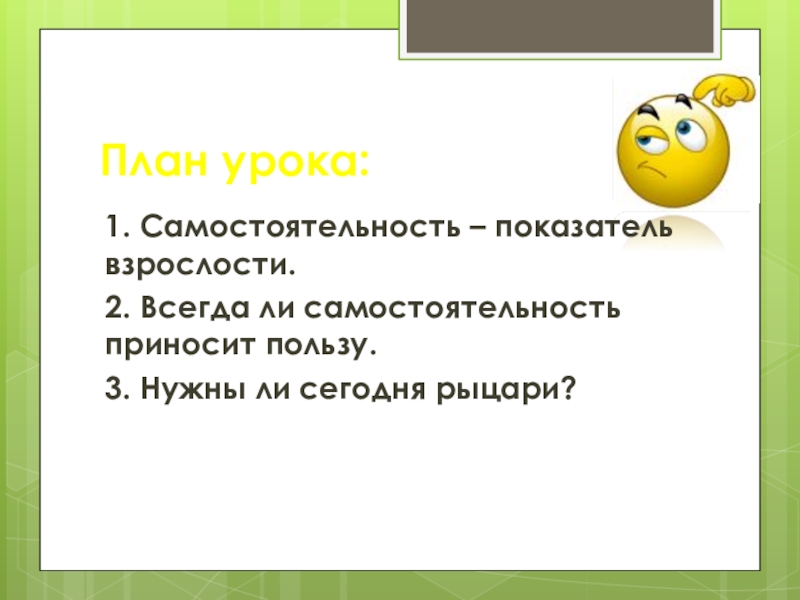 План урока:

1. Самостоятельность – показатель взрослости.

2. Всегда ли самостоятельность приносит пользу.

3. Нужны ли сегодня рыцари?